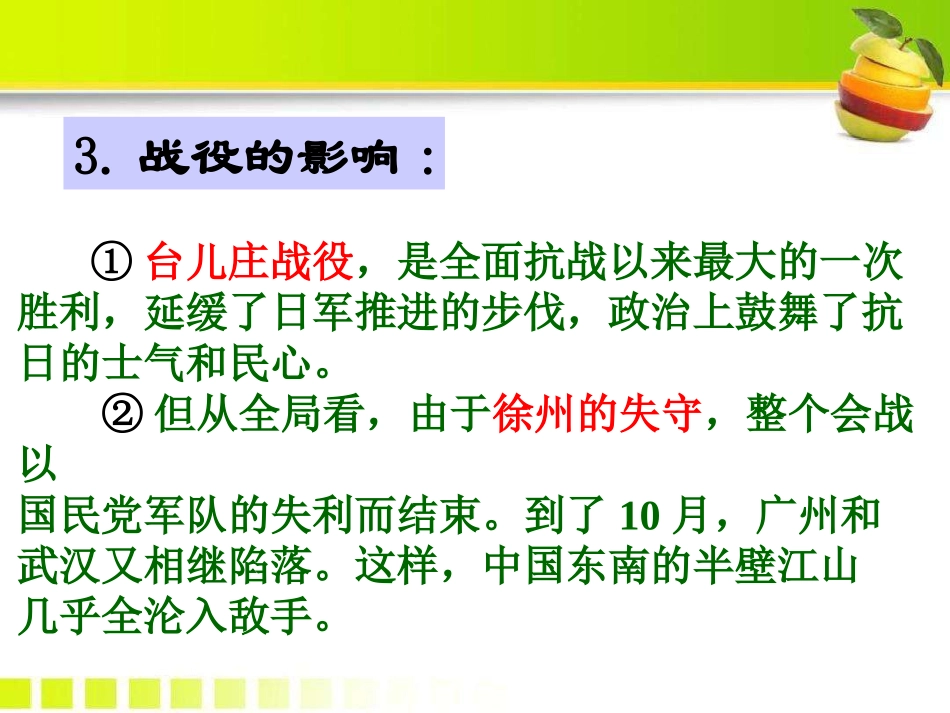 3. 战役的影响：

① 台儿庄战役，是全面抗战以来最大的一次胜利，延缓了日军推进的步伐，政治上鼓舞了抗日的士气和民心。

② 但从全局看，由于徐州的失守，整个会战以国民党军队的失利而结束。到了 10 月，广州和武汉又相继陷落。这样，中国东南的半壁江山几乎全沦入敌手。